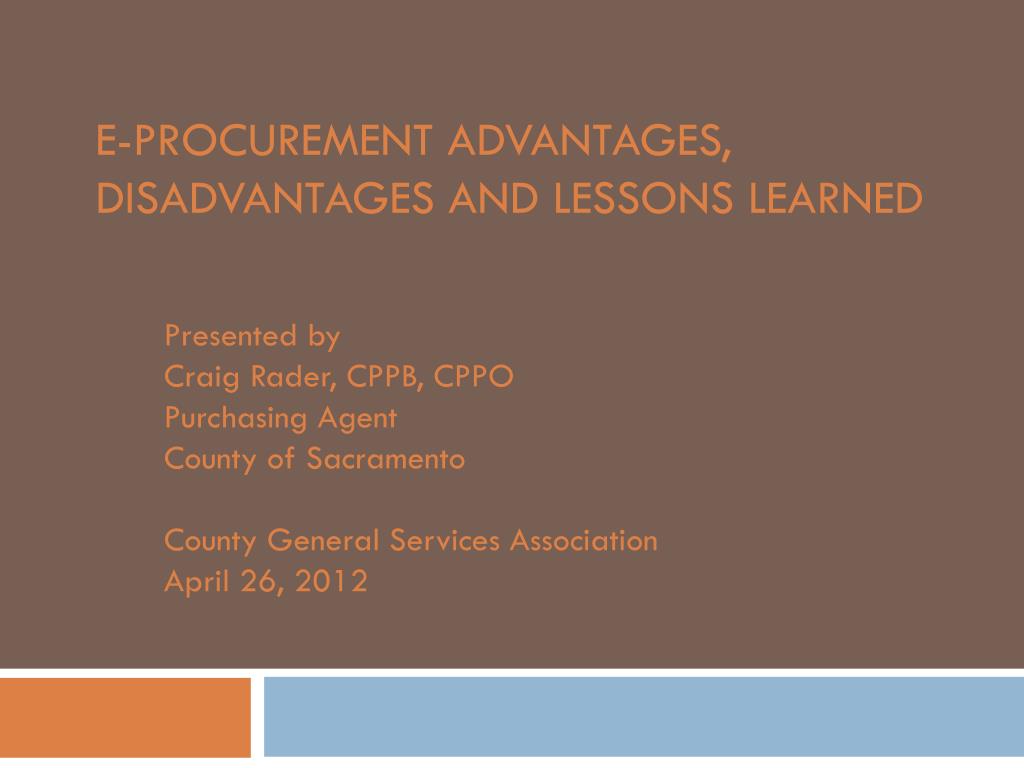 E-PROCUREMENT ADVANTAGES, DISADVANTAGES AND LESSONS LEARNED

Presented by
Craig Rader, CPPB, CPPO
Purchasing Agent
County of Sacramento

County General Services Association
April 26, 2012